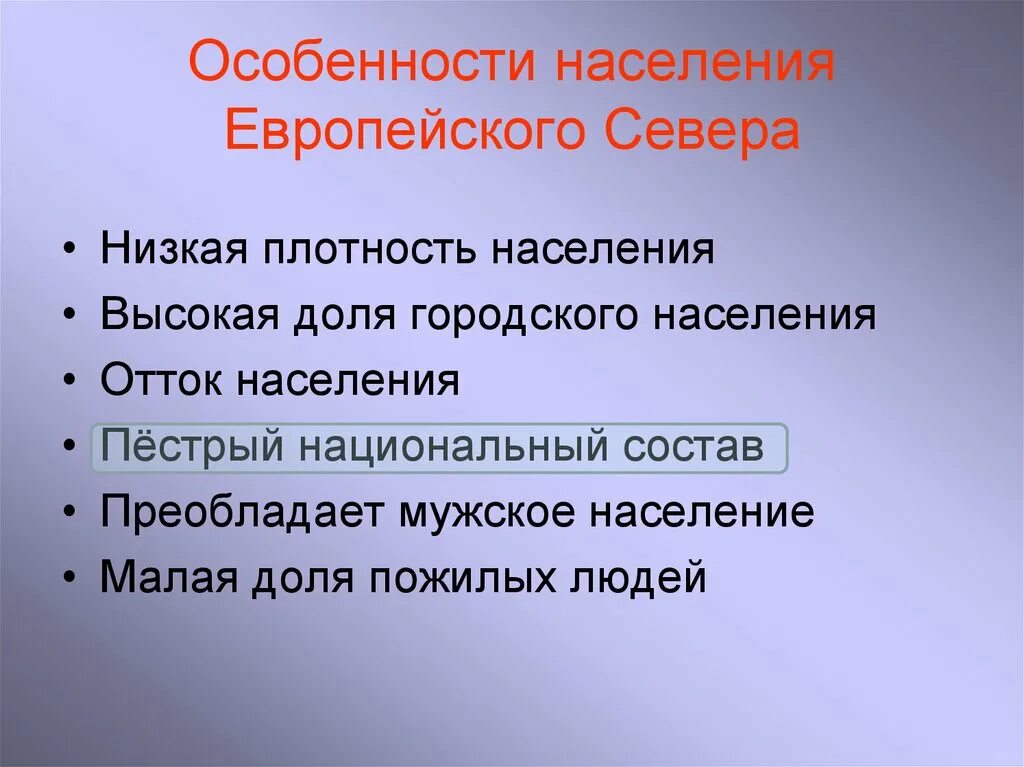 Особенности населения Европейского Севера

• Низкая плотность населения
• Высокая доля городского населения
• Отток населения
• Пёстрый национальный состав
• Преобладает мужское население
• Малая доля пожилых людей